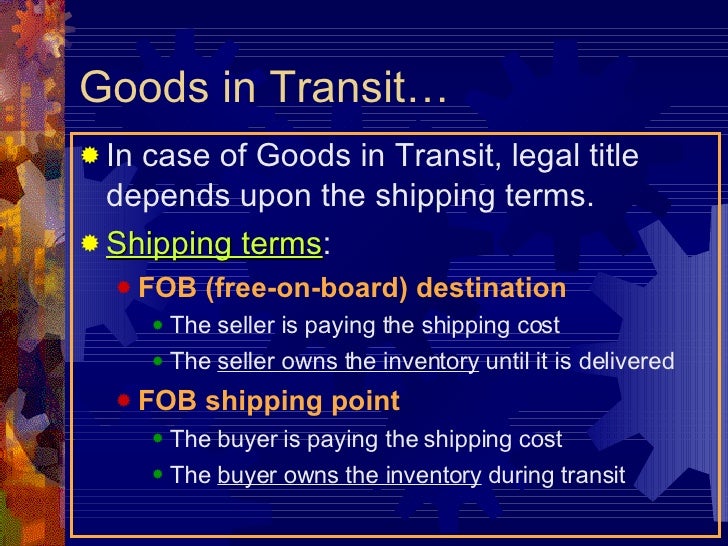 Goods in Transit…

In case of Goods in Transit, legal title depends upon the shipping terms.

Shipping terms:

FOB (free-on-board) destination

The seller is paying the shipping cost

The seller owns the inventory until it is delivered

FOB shipping point

The buyer is paying the shipping cost

The buyer owns the inventory during transit